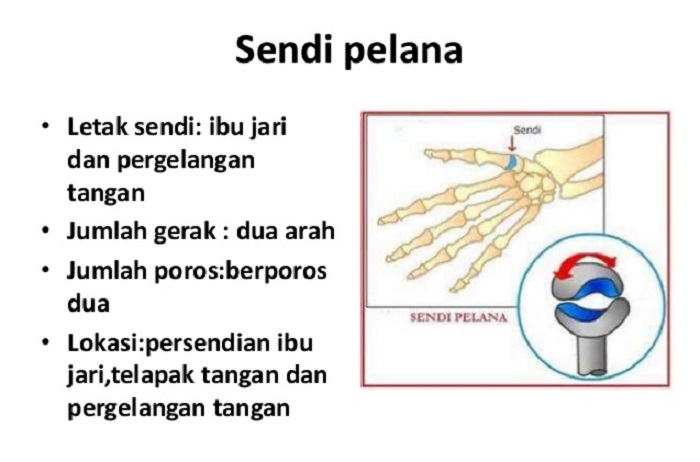 Sendi pelana

• Letak sendi: ibu jari dan pergelangan tangan
• Jumlah gerak : dua arah
• Jumlah poros:berporos dua
• Lokasi:persendian ibu jari,telapak tangan dan pergelangan tangan

Sendi

SENDI PELANA